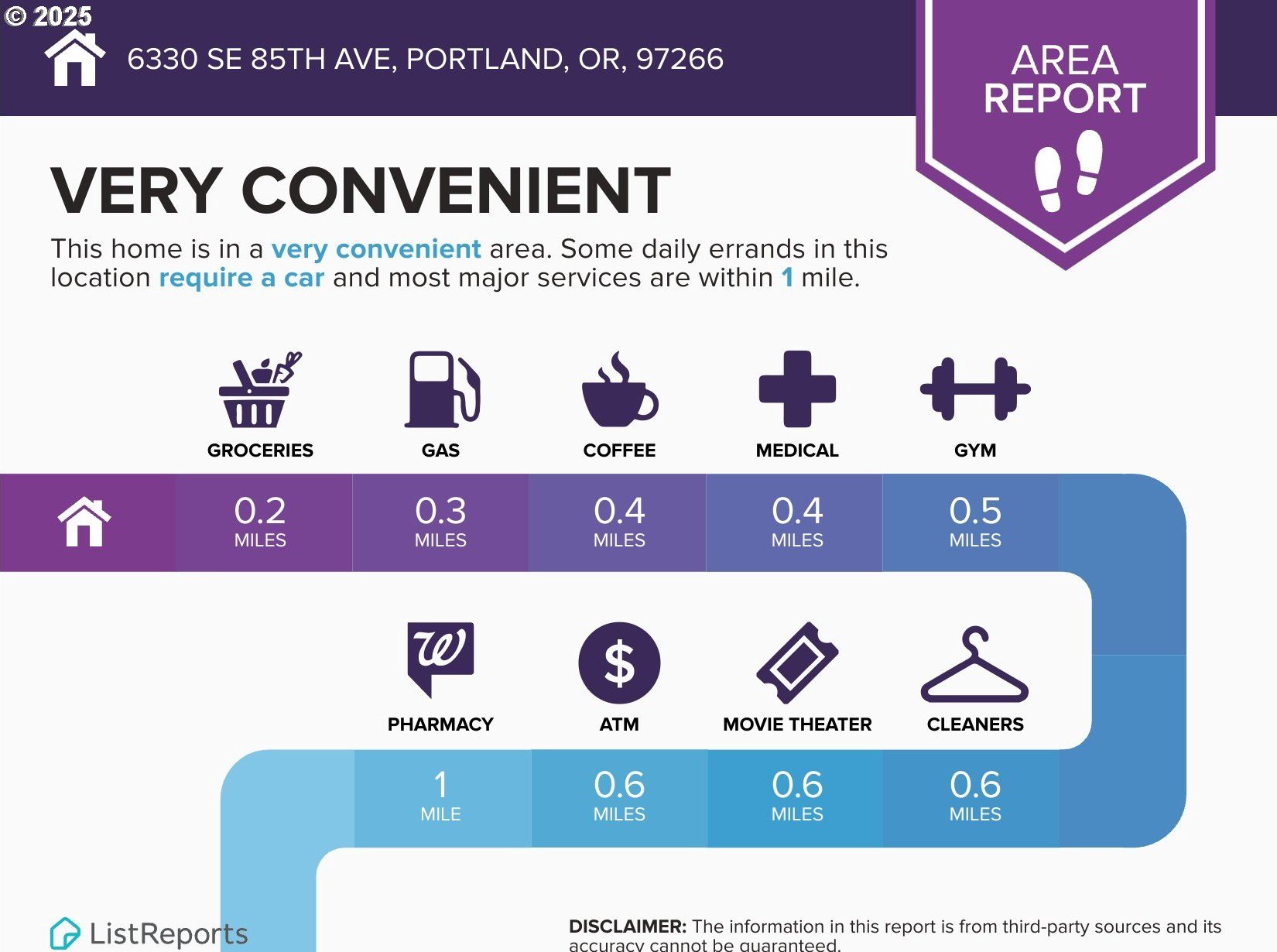 © 2025

6330 SE 85TH AVE, PORTLAND, OR, 97266

AREA REPORT

VERY CONVENIENT

This home is in a very convenient area. Some daily errands in this location require a car and most major services are within 1 mile.

GROCERIES

GAS

COFFEE

MEDICAL

GYM

0.2 MILES

0.3 MILES

0.4 MILES

0.4 MILES

0.5 MILES

PHARMACY

ATM

MOVIE THEATER

CLEANERS

1 MILE

0.6 MILES

0.6 MILES

0.6 MILES

ListReports

DISCLAIMER: The information in this report is from third-party sources and its accuracy cannot be guaranteed.